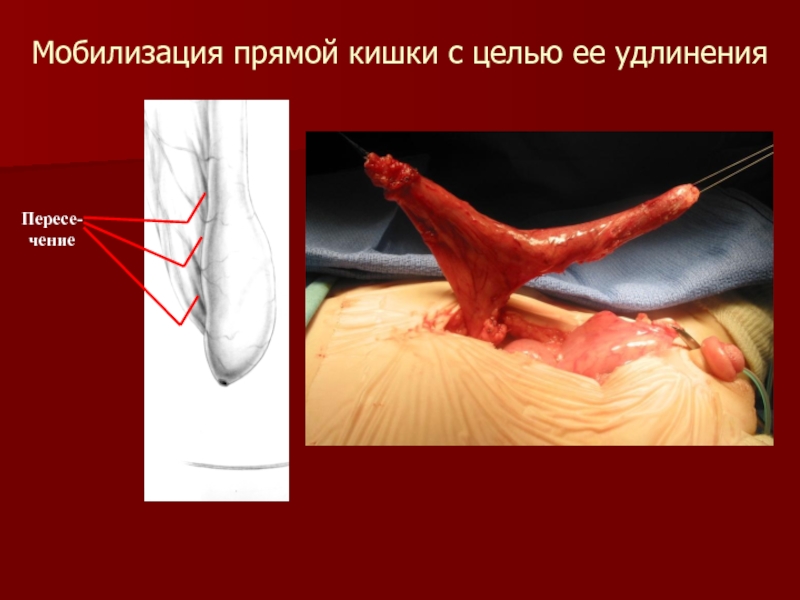 Мобилизация прямой кишки с целью ее удлинения

Пересечение